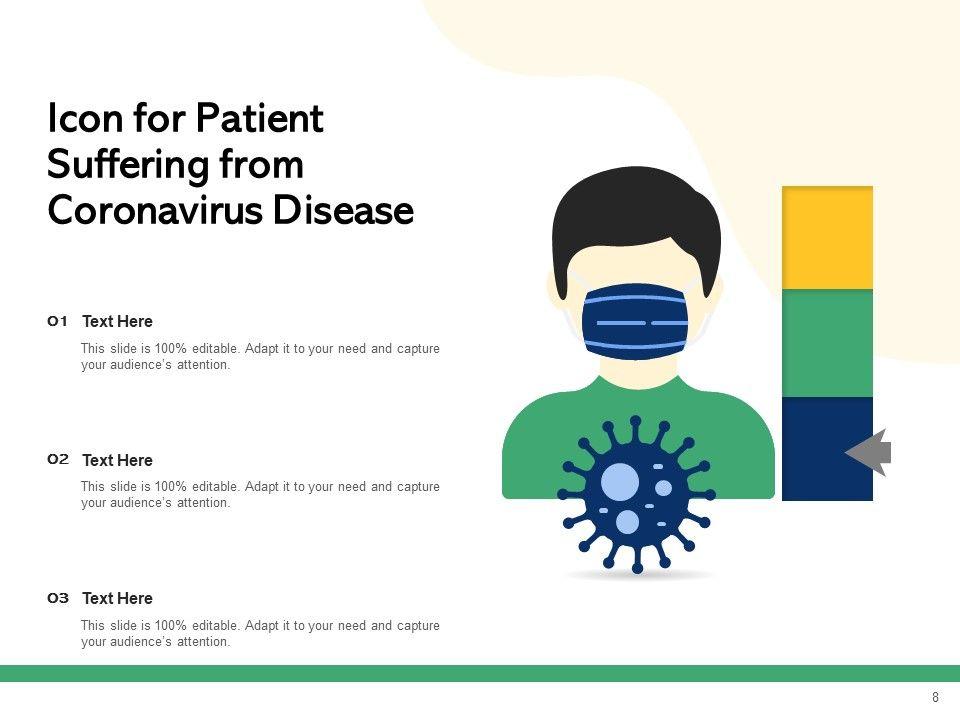 Icon for Patient Suffering from Coronavirus Disease

01 Text Here

This slide is 100% editable. Adapt it to your need and capture your audience's attention.

02 Text Here

This slide is 100% editable. Adapt it to your need and capture your audience's attention.

03 Text Here

This slide is 100% editable. Adapt it to your need and capture your audience's attention.

8